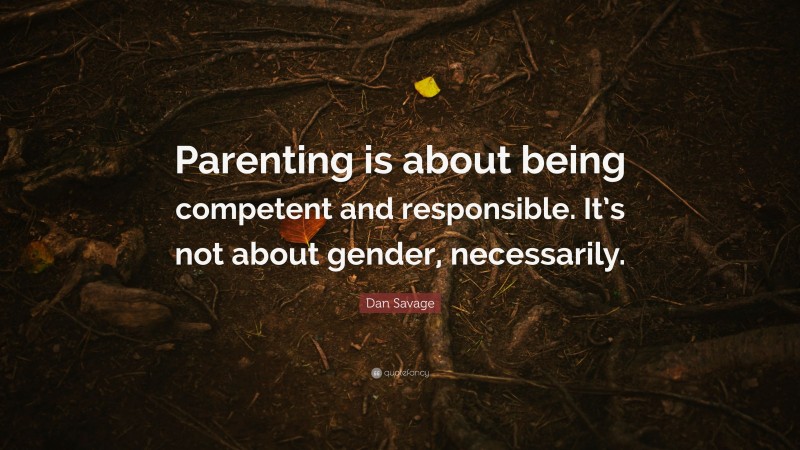 Parenting is about being competent and responsible. It's not about gender, necessarily.

Dan Savage

quotefancy